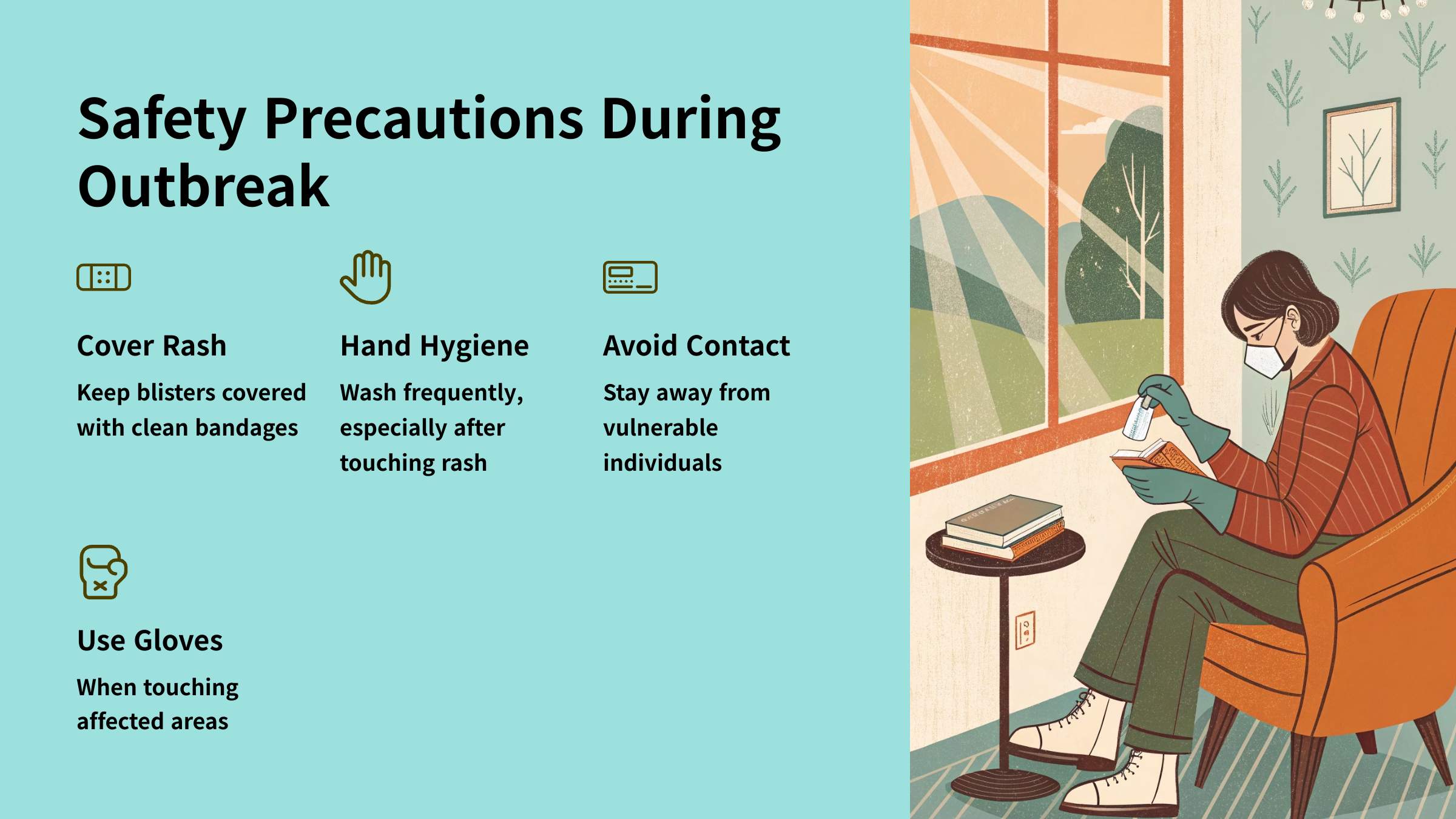 Safety Precautions During Outbreak

Cover Rash

Keep blisters covered with clean bandages

Hand Hygiene

Wash frequently, especially after touching rash

Avoid Contact

Stay away from vulnerable individuals

Use Gloves

When touching affected areas